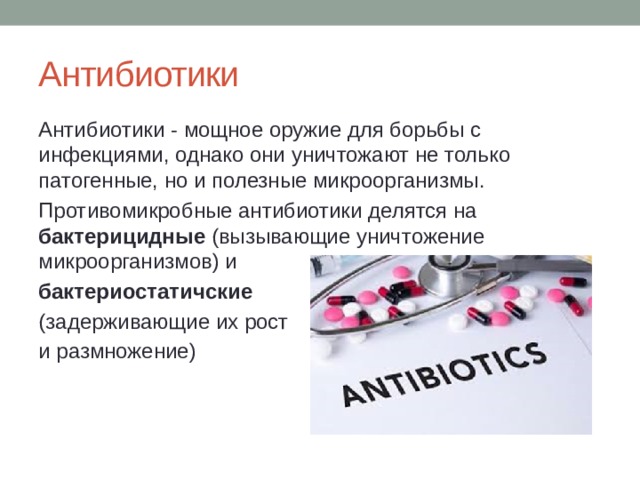 Антибиотики

Антибиотики - мощное оружие для борьбы с инфекциями, однако они уничтожают не только патогенные, но и полезные микроорганизмы.

Противомикробные антибиотики делятся на **бактерицидные** (вызывающие уничтожение микроорганизмов) и

**бактериостатичские**

(задерживающие их рост

и размножение)

ANTIBIOTICS